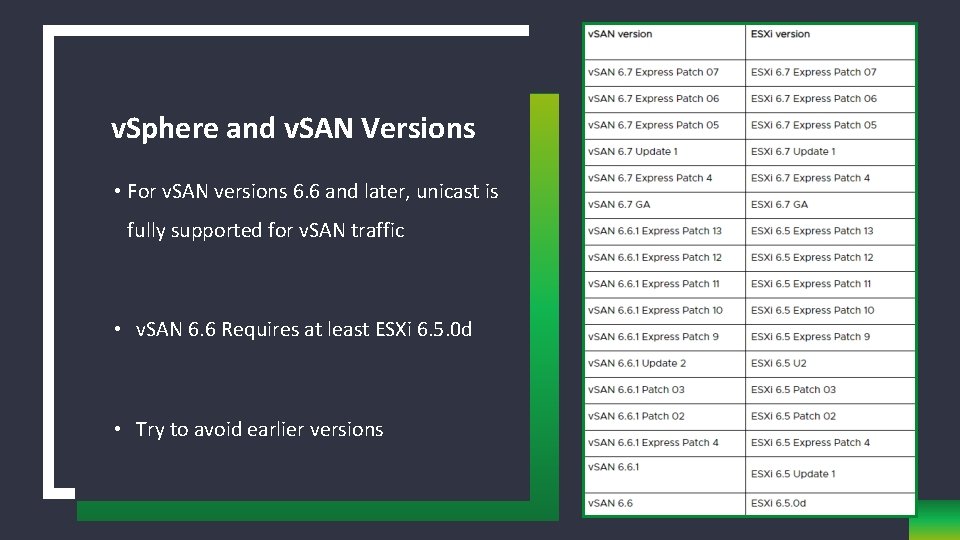 v.Sphere and v.SAN Versions

• For v.SAN versions 6.6 and later, unicast is fully supported for v.SAN traffic

• v.SAN 6.6 Requires at least ESXi 6.5.0d

• Try to avoid earlier versions

| vSAN version | ESXi version |
|---|---|
| vSAN 6.7 Express Patch 07 | ESXi 6.7 Express Patch 07 |
| vSAN 6.7 Express Patch 06 | ESXi 6.7 Express Patch 06 |
| vSAN 6.7 Express Patch 05 | ESXi 6.7 Express Patch 05 |
| vSAN 6.7 Update 1 | ESXi 6.7 Update 1 |
| vSAN 6.7 Express Patch 4 | ESXi 6.7 Express Patch 4 |
| vSAN 6.7 GA | ESXi 6.7 GA |
| vSAN 6.6.1 Express Patch 13 | ESXi 6.5 Express Patch 13 |
| vSAN 6.6.1 Express Patch 12 | ESXi 6.5 Express Patch 12 |
| vSAN 6.6.1 Express Patch 11 | ESXi 6.5 Express Patch 11 |
| vSAN 6.6.1 Express Patch 10 | ESXi 6.5 Express Patch 10 |
| vSAN 6.6.1 Express Patch 9 | ESXi 6.5 Express Patch 9 |
| vSAN 6.6.1 Update 2 | ESXi 6.5 U2 |
| vSAN 6.6.1 Patch 03 | ESXi 6.5 Patch 03 |
| vSAN 6.6.1 Patch 02 | ESXi 6.5 Patch 02 |
| vSAN 6.6.1 Express Patch 4 | ESXi 6.5 Express Patch 4 |
| vSAN 6.6.1 | ESXi 6.5 Update 1 |
| vSAN 6.6 | ESXi 6.5.0d |